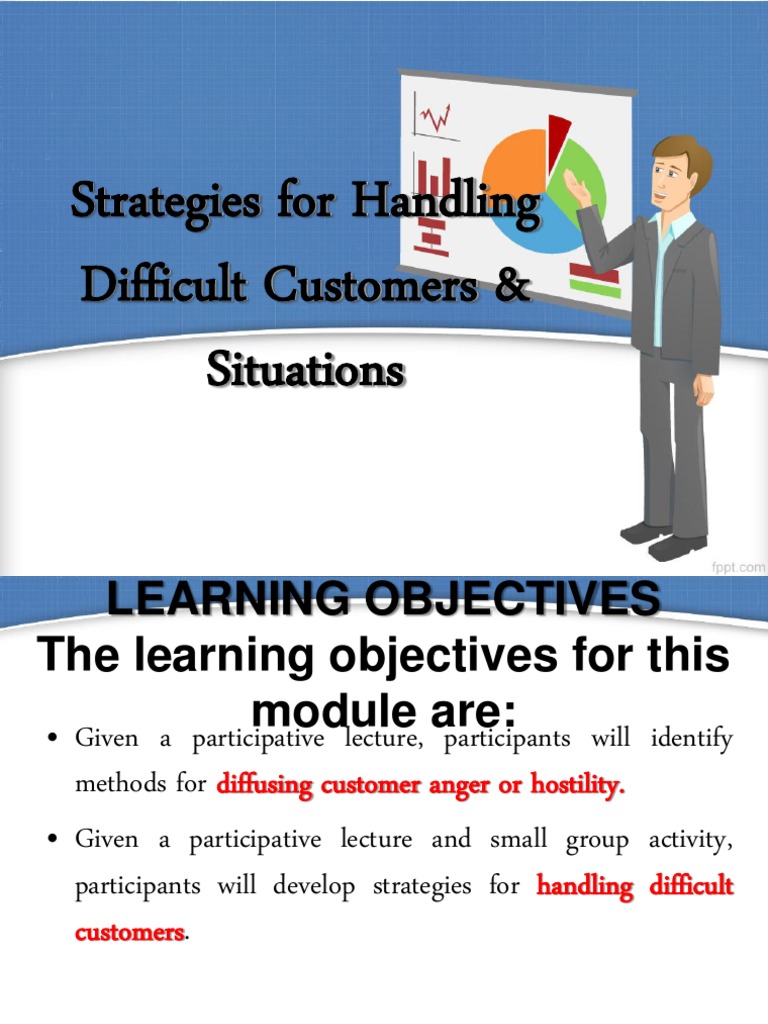 Strategies for Handling Difficult Customers & Situations

fppt.com

LEARNING OBJECTIVES

The learning objectives for this module are:

• Given a participative lecture, participants will identify methods for diffusing customer anger or hostility.

• Given a participative lecture and small group activity, participants will develop strategies for handling difficult customers.